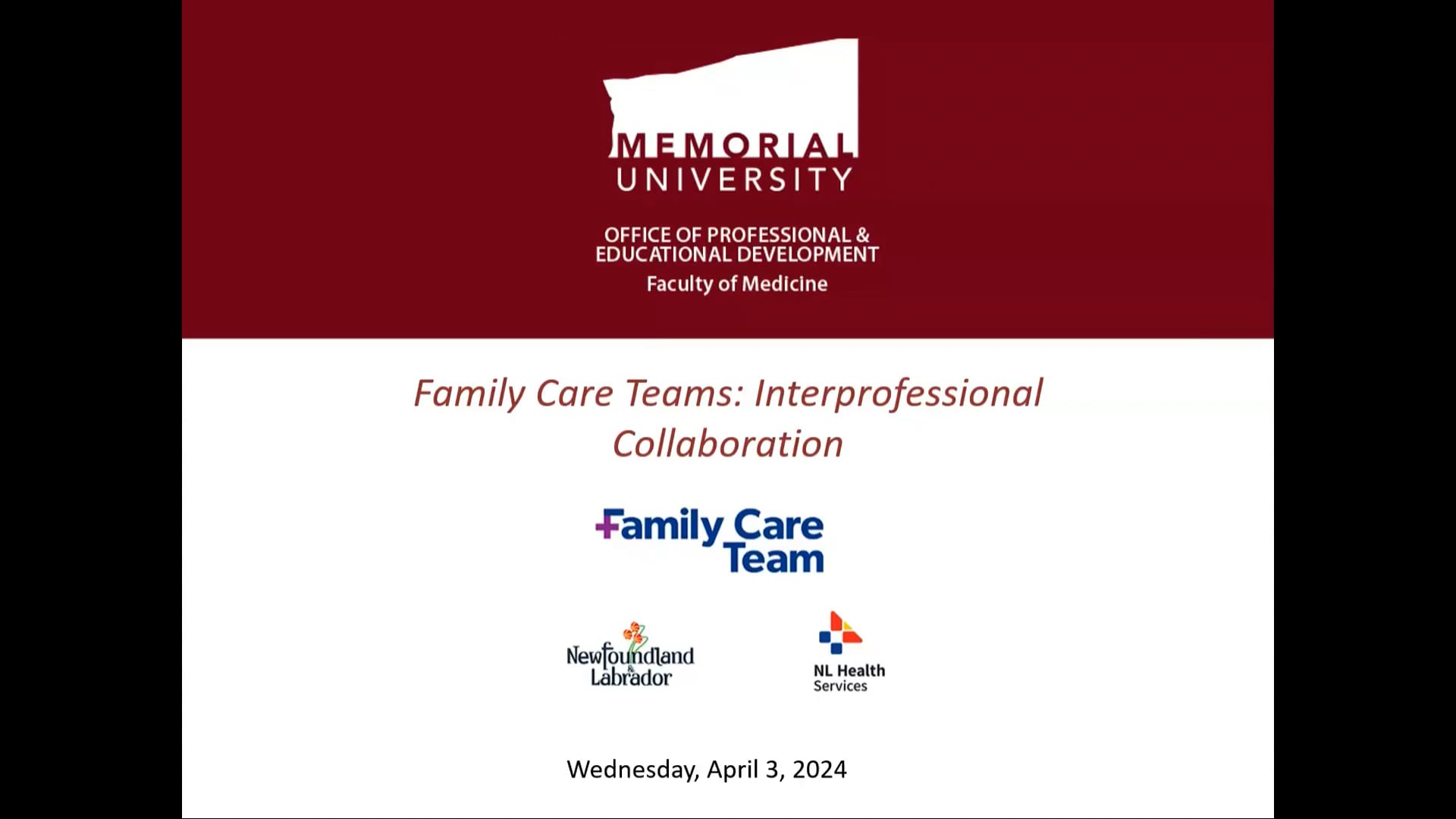 MEMORIAL UNIVERSITY

OFFICE OF PROFESSIONAL & EDUCATIONAL DEVELOPMENT
Faculty of Medicine

Family Care Teams: Interprofessional Collaboration

Family Care Team

Newfoundland & Labrador

NL Health Services

Wednesday, April 3, 2024